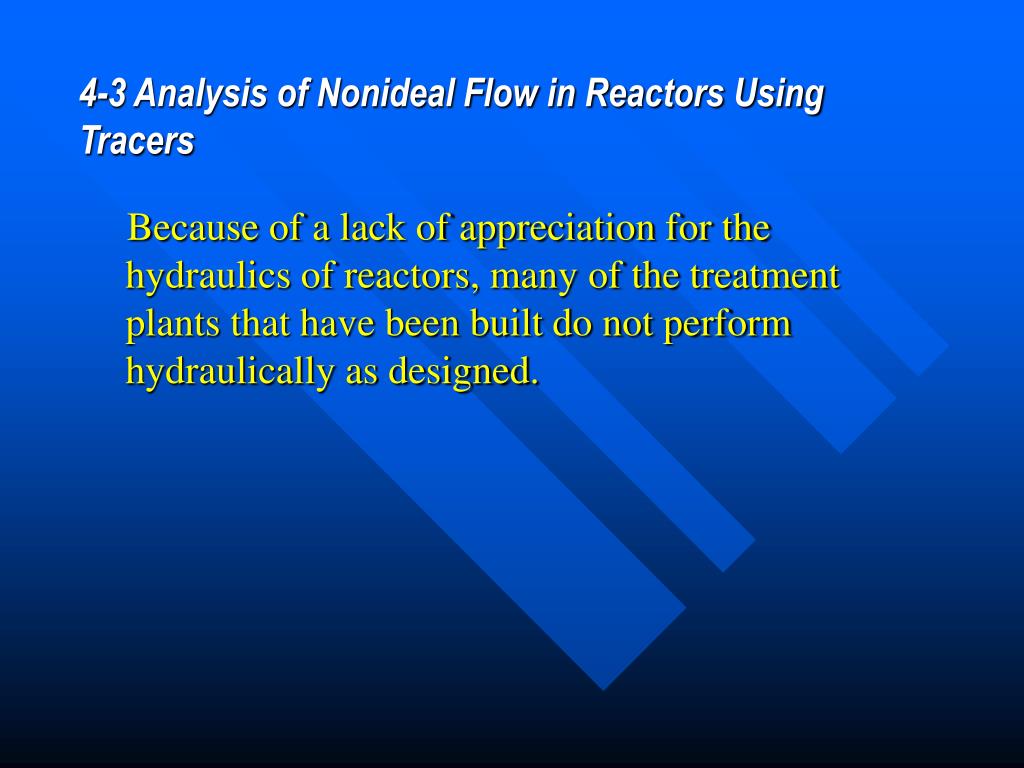 4-3 Analysis of Nonideal Flow in Reactors Using Tracers

Because of a lack of appreciation for the hydraulics of reactors, many of the treatment plants that have been built do not perform hydraulically as designed.